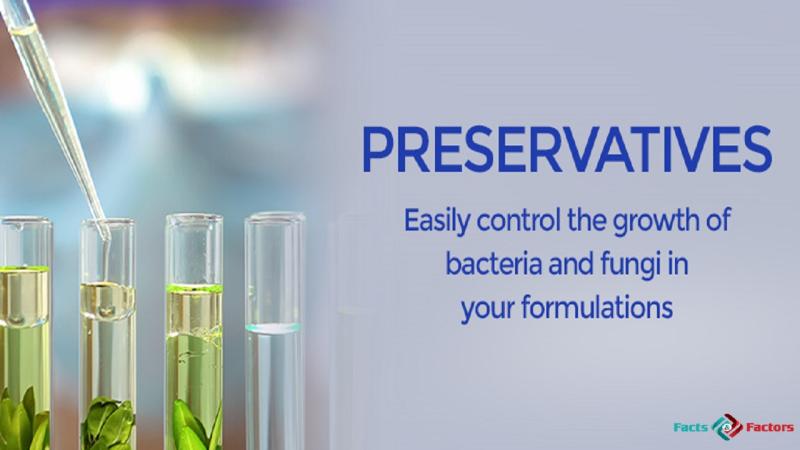 PRESERVATIVES

Easily control the growth of bacteria and fungi in your formulations

Facts & Factors